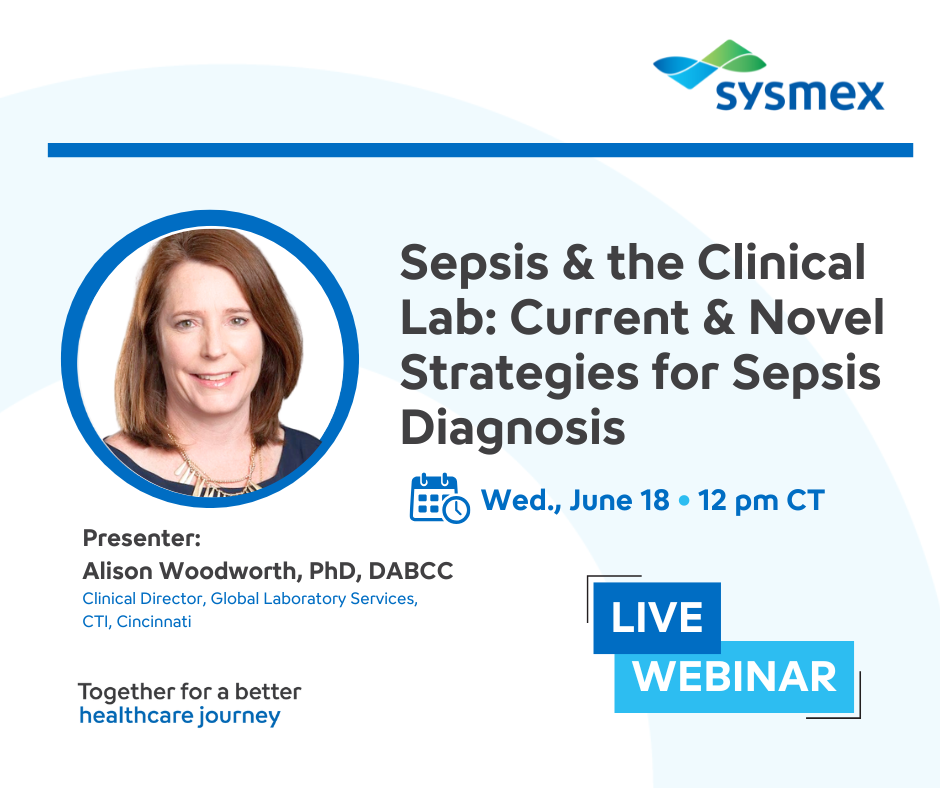 sysmex

Sepsis & the Clinical Lab: Current & Novel Strategies for Sepsis Diagnosis

Wed., June 18 • 12 pm CT

Presenter:
Alison Woodworth, PhD, DABCC
Clinical Director, Global Laboratory Services, CTI, Cincinnati

LIVE
WEBINAR

Together for a better healthcare journey